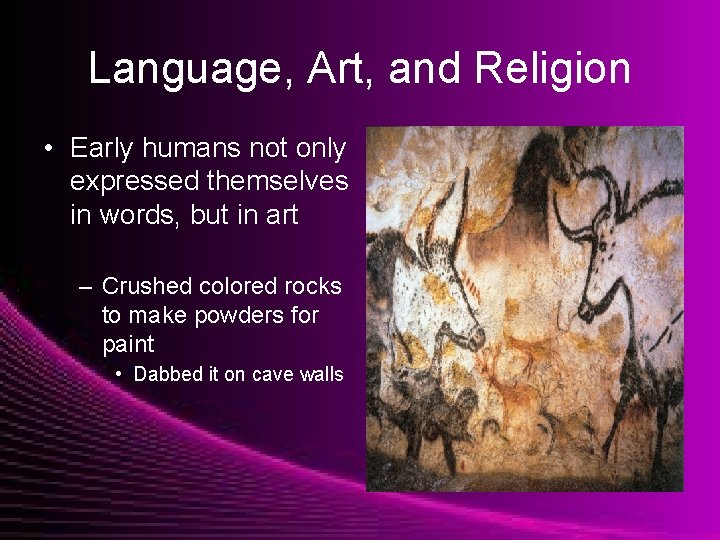 Language, Art, and Religion

• Early humans not only expressed themselves in words, but in art

– Crushed colored rocks to make powders for paint

• Dabbed it on cave walls